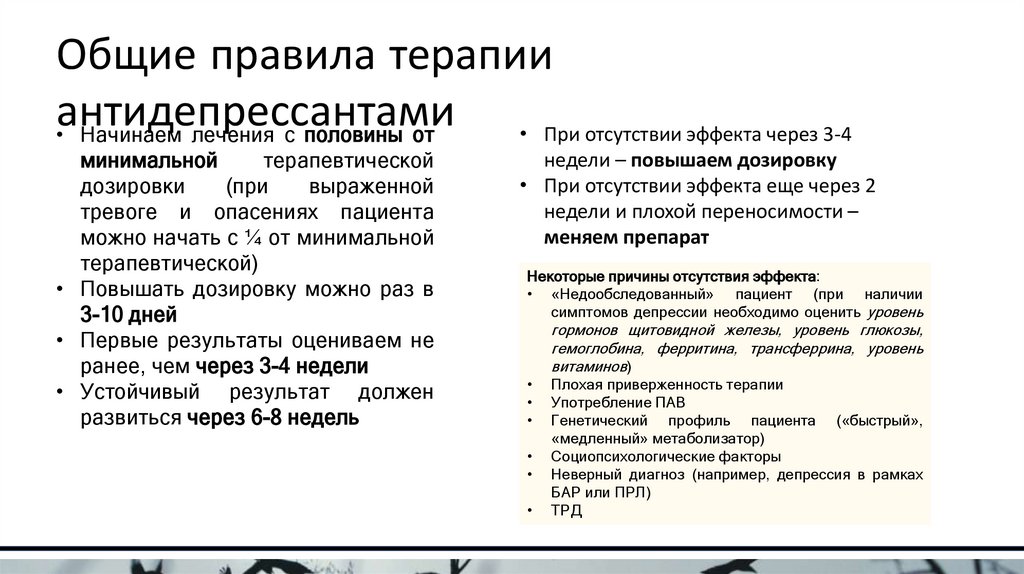 Общие правила терапии антидепрессантами

• Начинаем лечения с половины от минимальной терапевтической дозировки (при выраженной тревоге и опасениях пациента можно начать с ¼ от минимальной терапевтической)
• Повышать дозировку можно раз в 3-10 дней
• Первые результаты оцениваем не ранее, чем через 3-4 недели
• Устойчивый результат должен развиться через 6-8 недель

• При отсутствии эффекта через 3-4 недели – повышаем дозировку
• При отсутствии эффекта еще через 2 недели и плохой переносимости – меняем препарат

Некоторые причины отсутствия эффекта:
• «Недообследованный» пациент (при наличии симптомов депрессии необходимо оценить уровень гормонов щитовидной железы, уровень глюкозы, гемоглобина, ферритина, трансферрина, уровень витаминов)
• Плохая приверженность терапии
• Употребление ПАВ
• Генетический профиль пациента («быстрый», «медленный» метаболизатор)
• Социопсихологические факторы
• Неверный диагноз (например, депрессия в рамках БАР или ПРЛ)
• ТРД